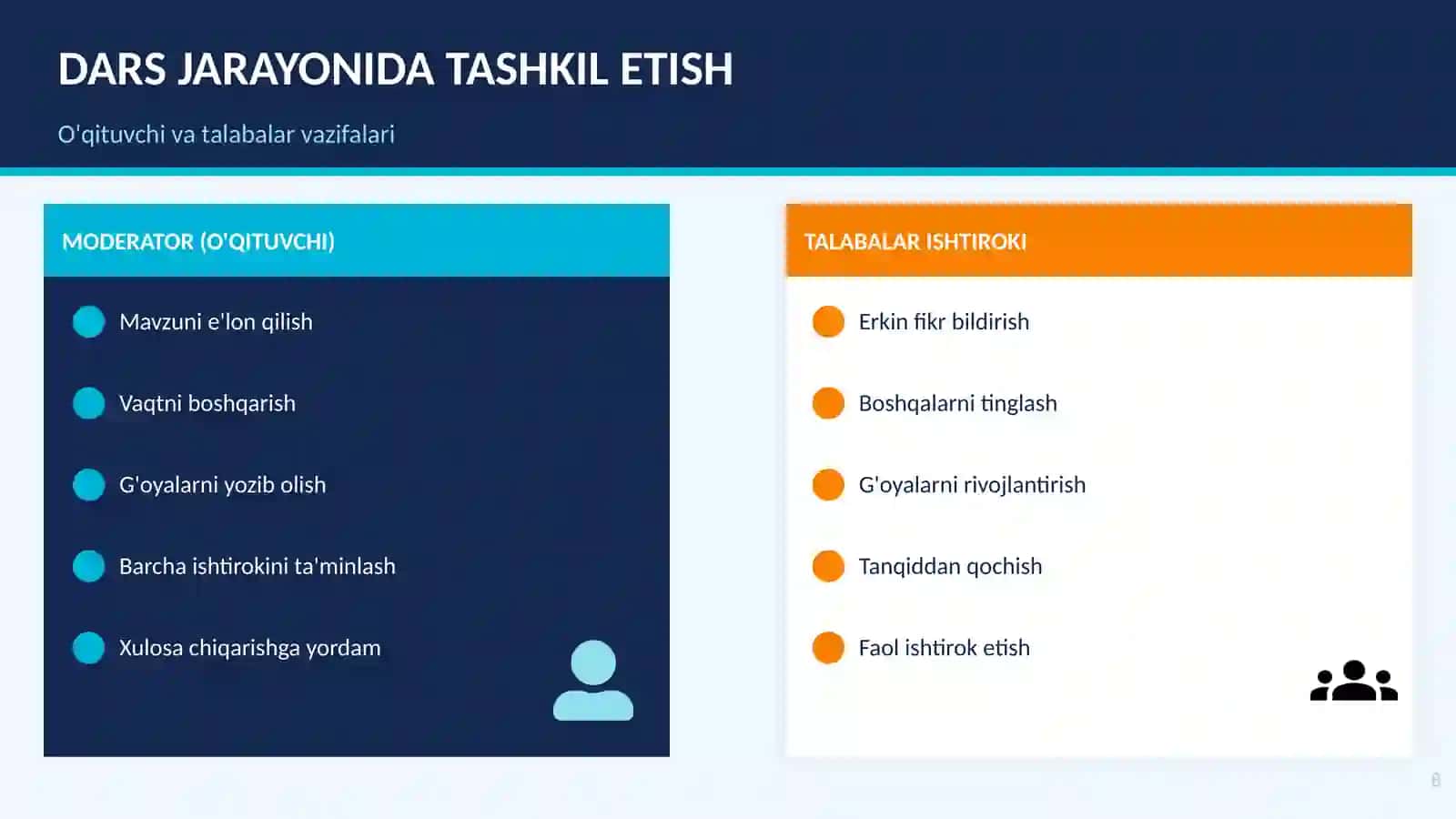 DARS JARAYONIDA TASHKIL ETISH

O'qituvchi va talabalar vazifalari

MODERATOR (O'QITUVCHI)

Mavzuni e'lon qilish

Vaqtni boshqarish

G'oyalarni yozib olish

Barcha ishtirokini ta'minlash

Xulosa chiqarishga yordam

TALABALAR ISHTIROKI

Erkin fikr bildirish

Boshqalarni tinglash

G'oyalarni rivojlantirish

Tanqiddan qochish

Faol ishtirok etish

8